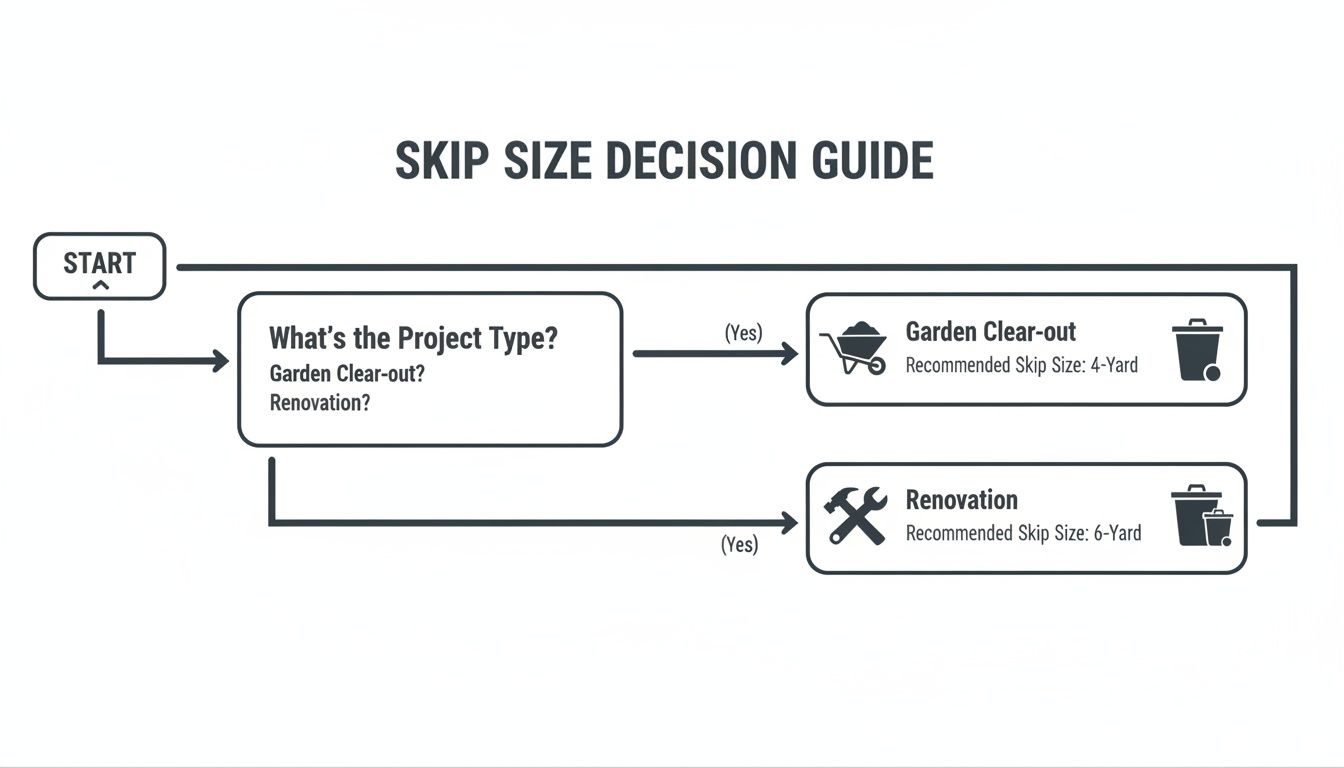 SKIP SIZE DECISION GUIDE

START

What's the Project Type?
Garden Clear-out?
Renovation?

(Yes)

Garden Clear-out
Recommended Skip Size: 4-Yard

(Yes)

Renovation
Recommended Skip Size: 6-Yard